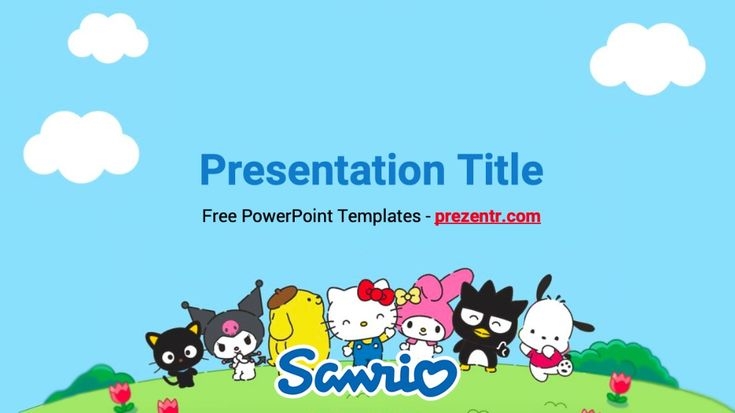 Presentation Title

Free PowerPoint Templates - prezentr.com

Sanrio